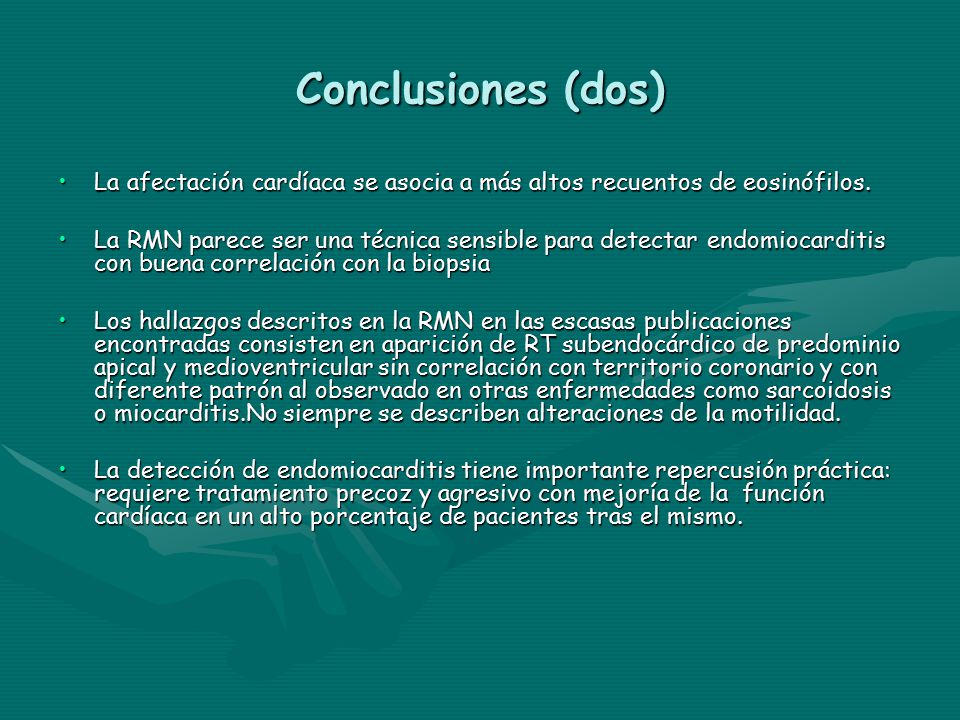 Conclusiones (dos)

• La afectación cardíaca se asocia a más altos recuentos de eosinófilos.

• La RMN parece ser una técnica sensible para detectar endomiocarditis con buena correlación con la biopsia

• Los hallazgos descritos en la RMN en las escasas publicaciones encontradas consisten en aparición de RT subendocárdico de predominio apical y medioventricular sin correlación con territorio coronario y con diferente patrón al observado en otras enfermedades como sarcoidosis o miocarditis.No siempre se describen alteraciones de la motilidad.

• La detección de endomiocarditis tiene importante repercusión práctica: requiere tratamiento precoz y agresivo con mejoría de la función cardíaca en un alto porcentaje de pacientes tras el mismo.